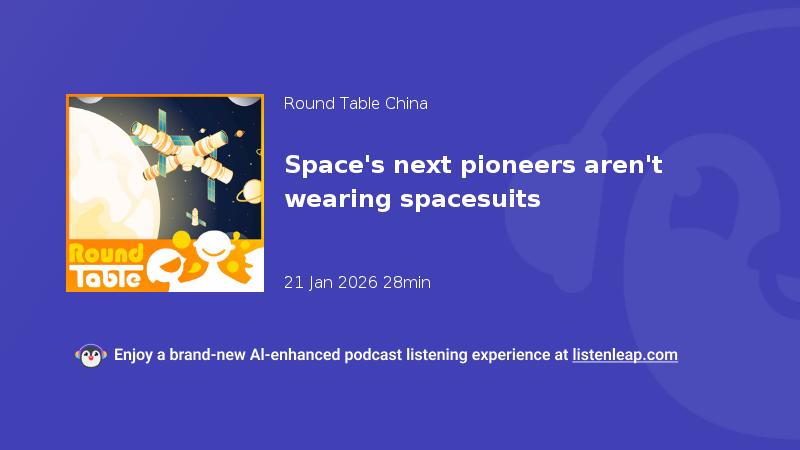 Round Table

Round Table China

Space's next pioneers aren't wearing spacesuits

21 Jan 2026 28min

Enjoy a brand-new AI-enhanced podcast listening experience at listenleap.com